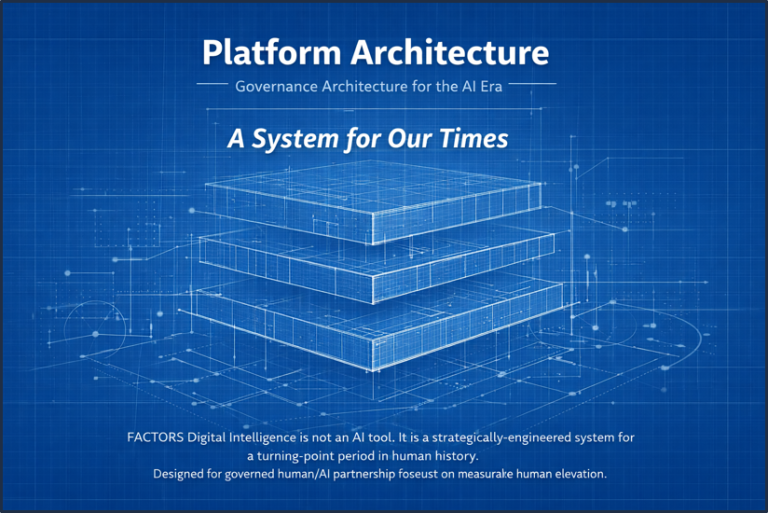 Platform Architecture

Governance Architecture for the AI Era

A System for Our Times

FACTORS Digital Intelligence is not an AI tool. It is a strategically-engineered system for a turning-point period in human history.

Designed for governed human/AI partnership foseust on measurake human elevation.